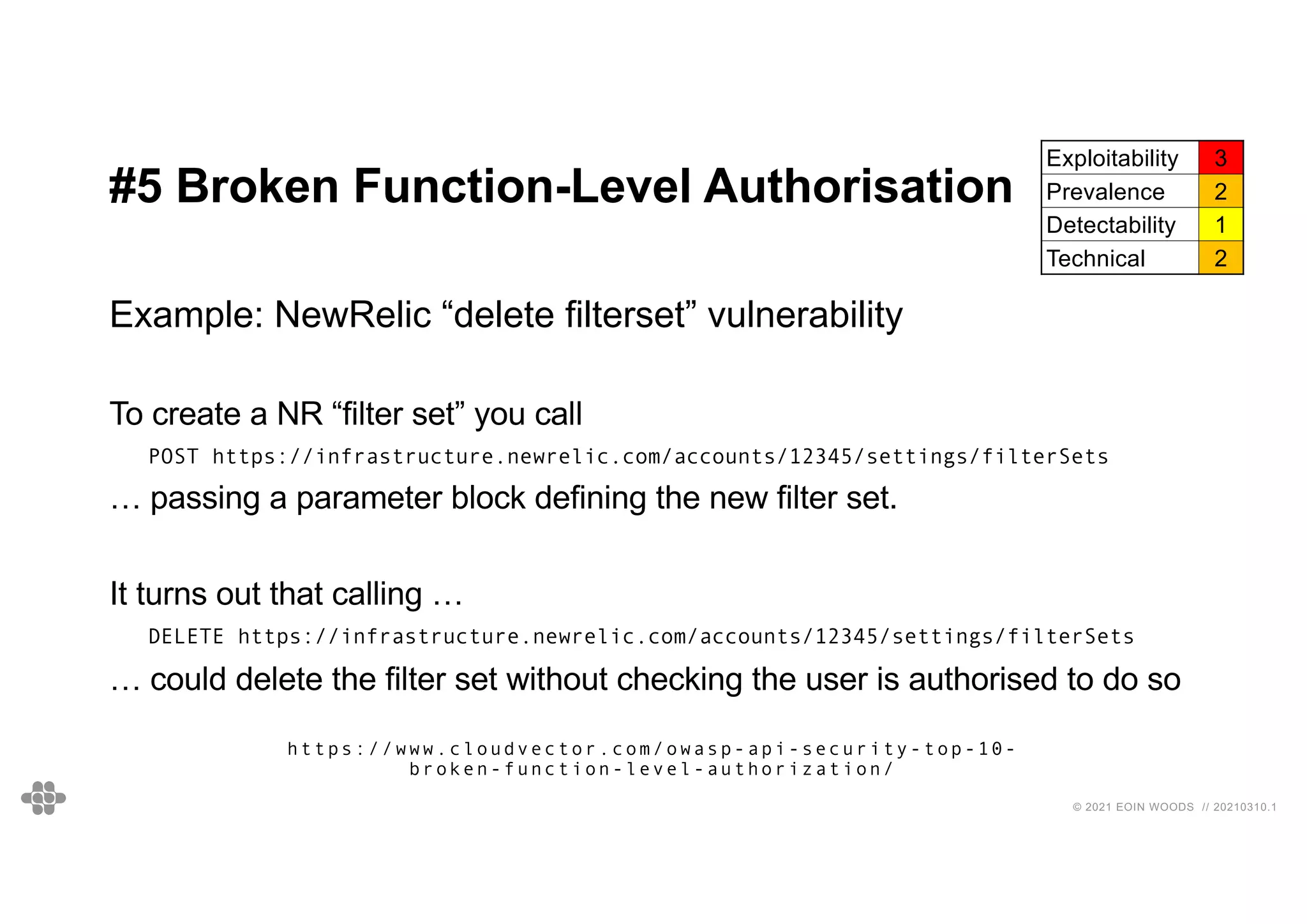 #5 Broken Function-Level Authorisation

| Exploitability | 3 |
|---|---|
| Prevalence | 2 |
| Detectability | 1 |
| Technical | 2 |

Example: NewRelic “delete filterset” vulnerability

To create a NR “filter set” you call

POST https://infrastructure.newrelic.com/accounts/12345/settings/filterSets

… passing a parameter block defining the new filter set.

It turns out that calling …

DELETE https://infrastructure.newrelic.com/accounts/12345/settings/filterSets

… could delete the filter set without checking the user is authorised to do so

https://www.cloudvector.com/owasp-api-security-top-10-broken-function-level-authorization/

© 2021 EOIN WOODS // 20210310.1